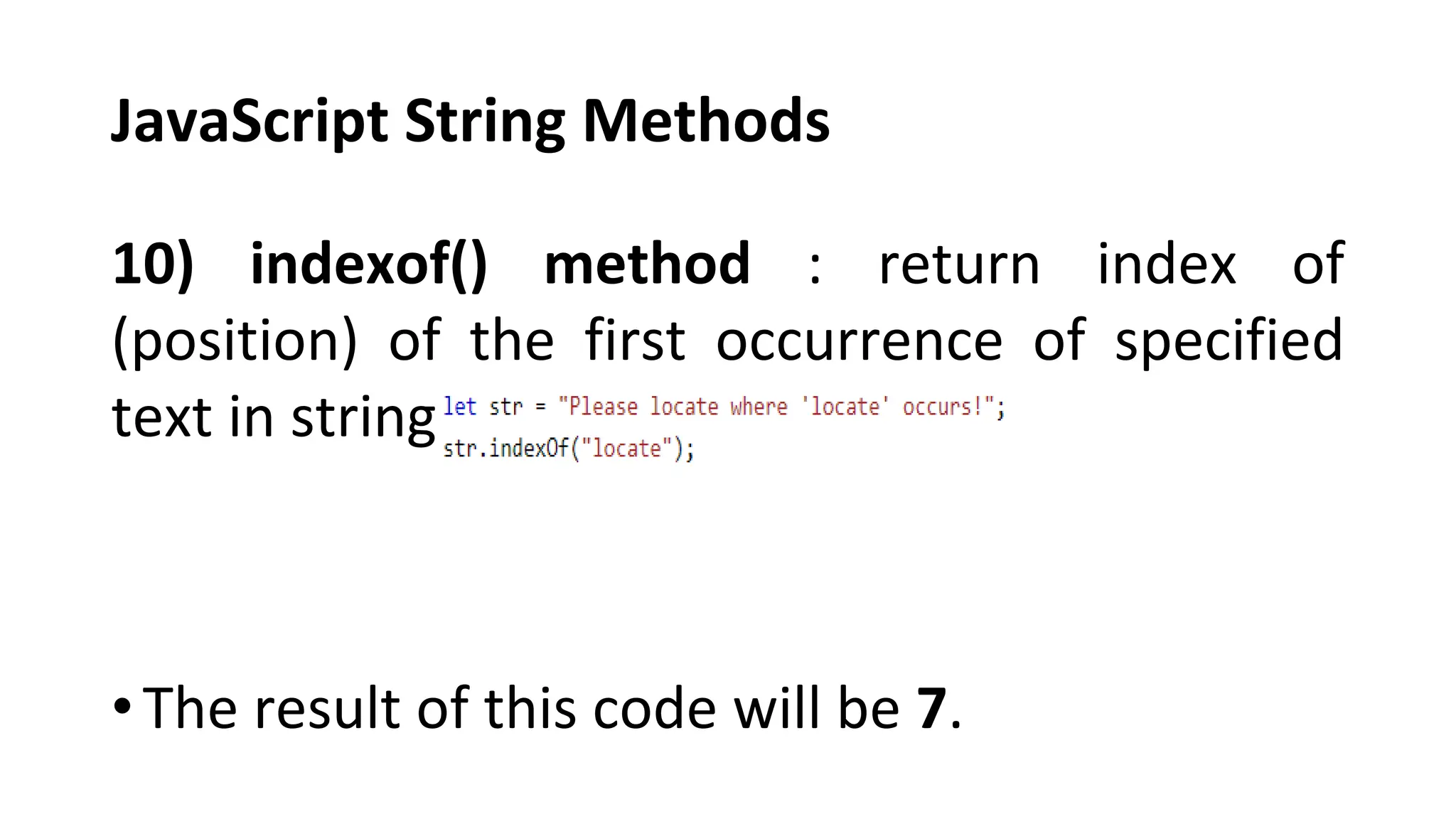 JavaScript String Methods

10) indexof() method : return index of (position) of the first occurrence of specified text in string

let str = "Please locate where 'locate' occurs!";
str.indexOf("locate");

• The result of this code will be 7.